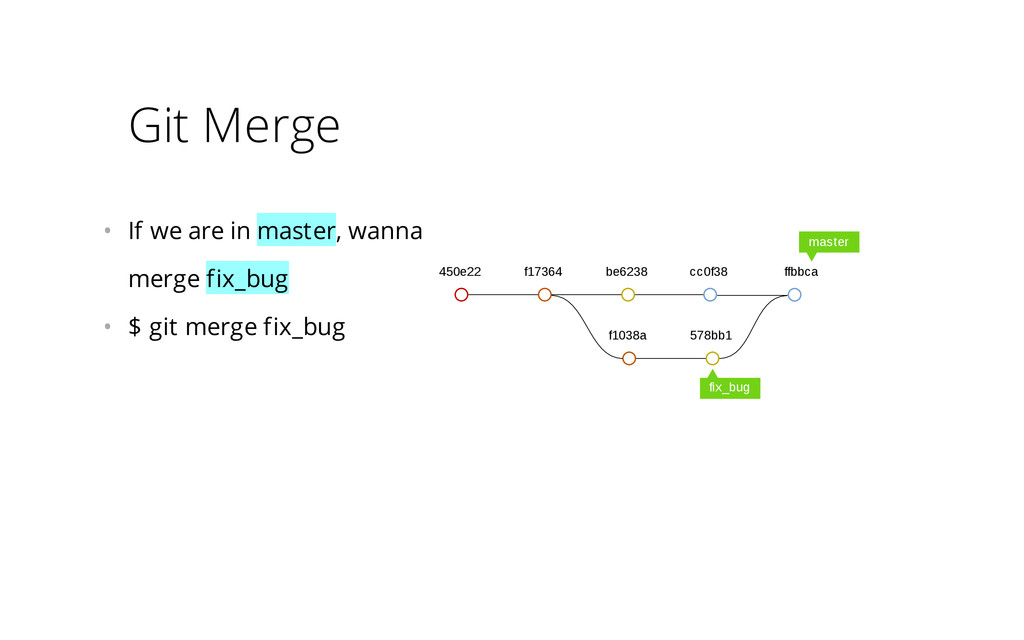 Git Merge

• If we are in master, wanna merge fix_bug

• $ git merge fix_bug

master

450e22 f17364 be6238 cc0f38 ffbbca

f1038a 578bb1

fix_bug